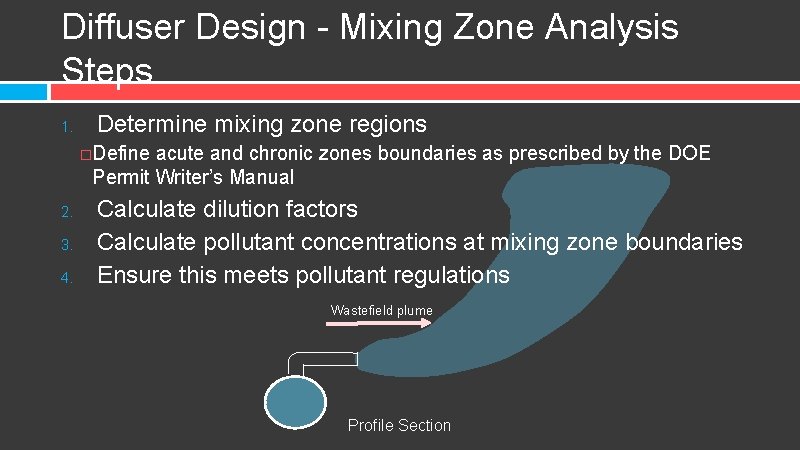 Diffuser Design - Mixing Zone Analysis Steps

1. Determine mixing zone regions

□Define acute and chronic zones boundaries as prescribed by the DOE Permit Writer's Manual

2. Calculate dilution factors

3. Calculate pollutant concentrations at mixing zone boundaries

4. Ensure this meets pollutant regulations

Wastefield plume

Profile Section